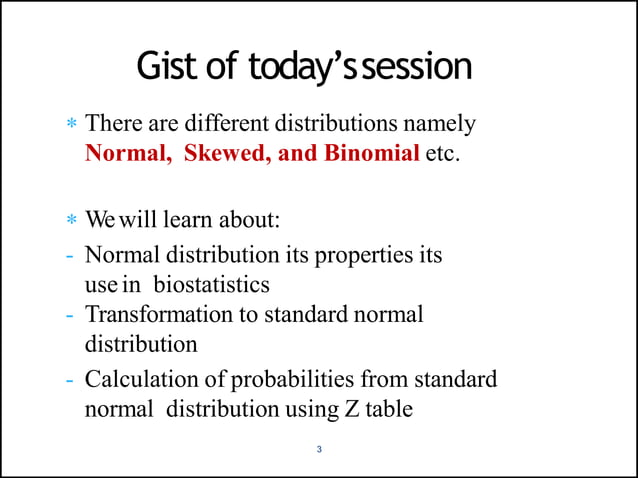 Gist of today's session

* There are different distributions namely Normal, Skewed, and Binomial etc.

* We will learn about:
- Normal distribution its properties its use in biostatistics
- Transformation to standard normal distribution
- Calculation of probabilities from standard normal distribution using Z table

3